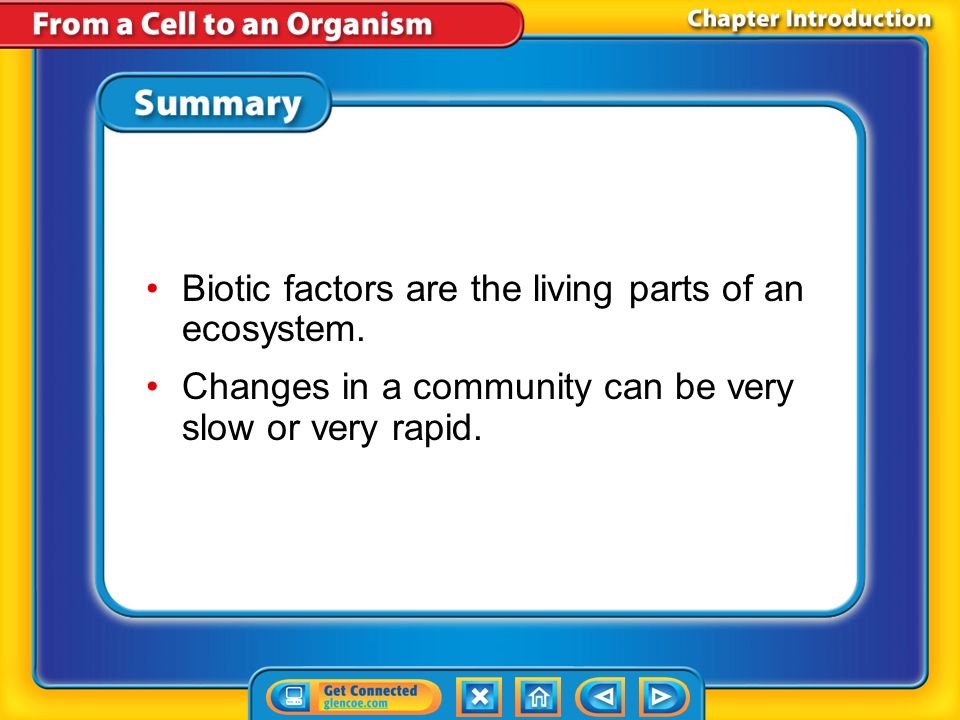 From a Cell to an Organism

Chapter Introduction

Summary

• Biotic factors are the living parts of an ecosystem.

• Changes in a community can be very slow or very rapid.

Get Connected
glencoe.com